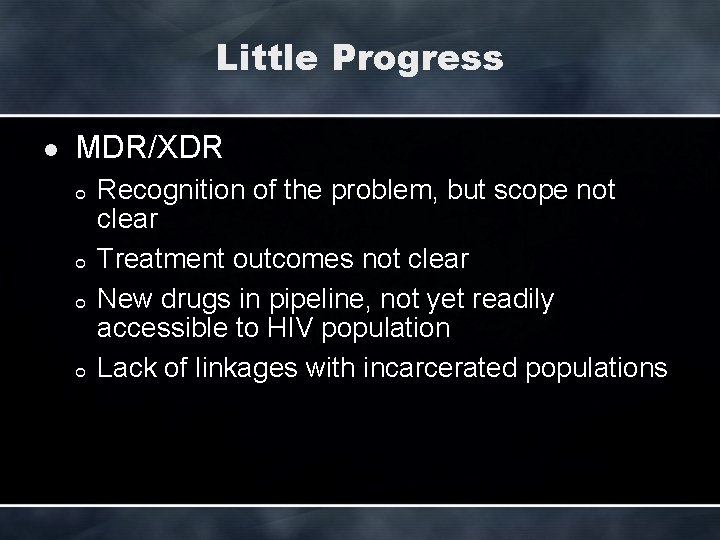 Little Progress

- MDR/XDR
  - Recognition of the problem, but scope not clear
  - Treatment outcomes not clear
  - New drugs in pipeline, not yet readily accessible to HIV population
  - Lack of linkages with incarcerated populations